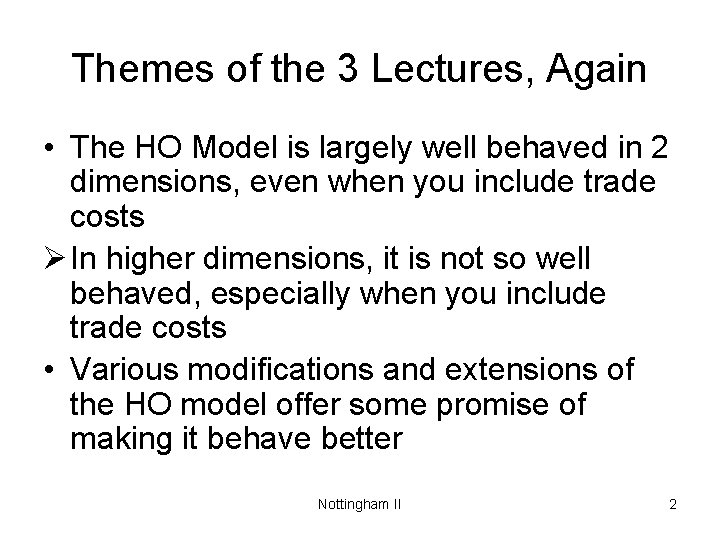 Themes of the 3 Lectures, Again

• The HO Model is largely well behaved in 2 dimensions, even when you include trade costs

➢ In higher dimensions, it is not so well behaved, especially when you include trade costs

• Various modifications and extensions of the HO model offer some promise of making it behave better

Nottingham II

2